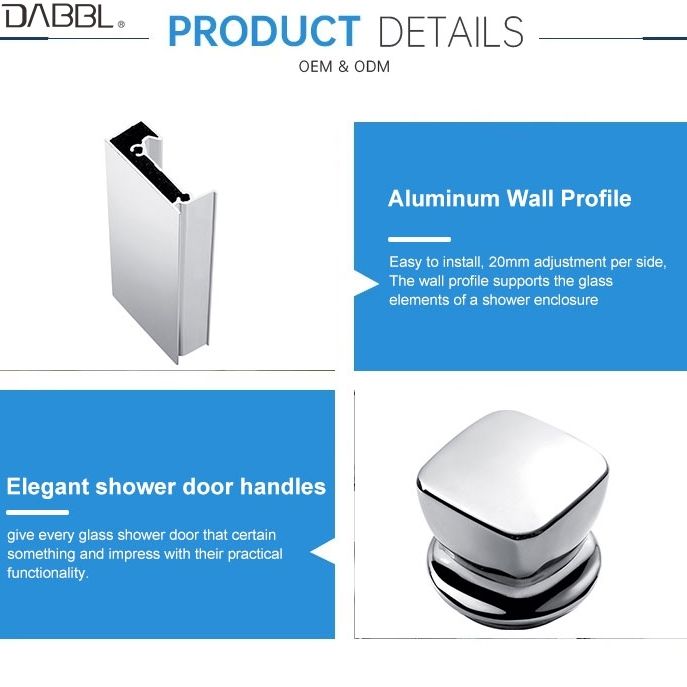 DABBL®

PRODUCT DETAILS

OEM & ODM

Aluminum Wall Profile

Easy to install, 20mm adjustment per side, The wall profile supports the glass elements of a shower enclosure

Elegant shower door handles

give every glass shower door that certain something and impress with their practical functionality.